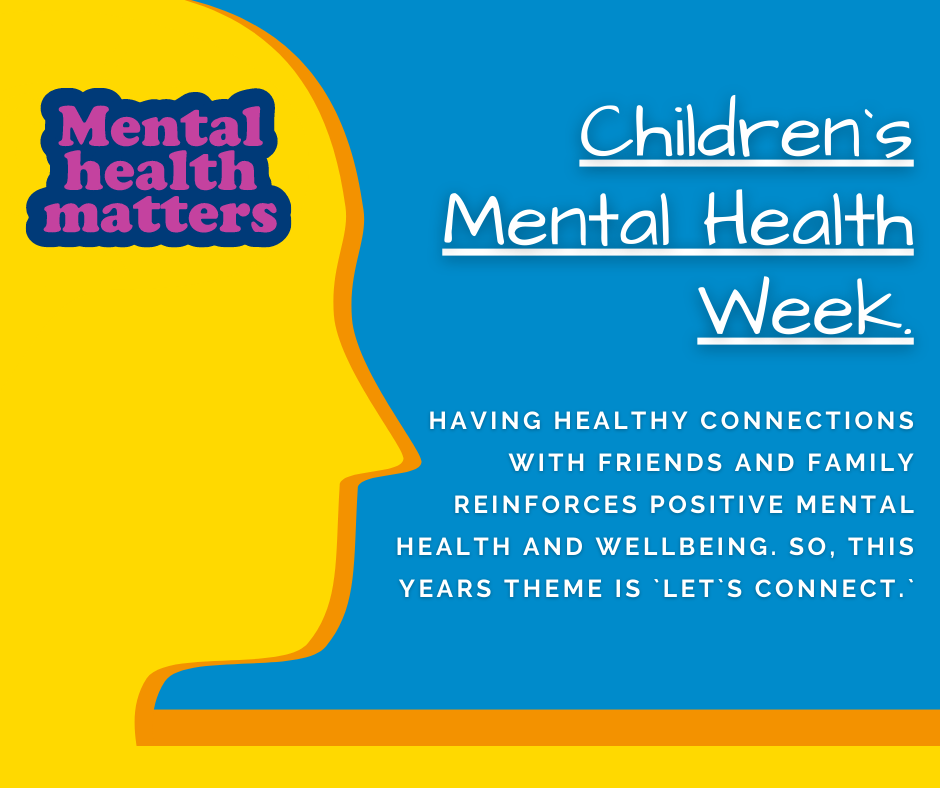 Mental health matters

Children`s Mental Health Week.

HAVING HEALTHY CONNECTIONS WITH FRIENDS AND FAMILY REINFORCES POSITIVE MENTAL HEALTH AND WELLBEING. SO, THIS YEARS THEME IS `LET`S CONNECT.`